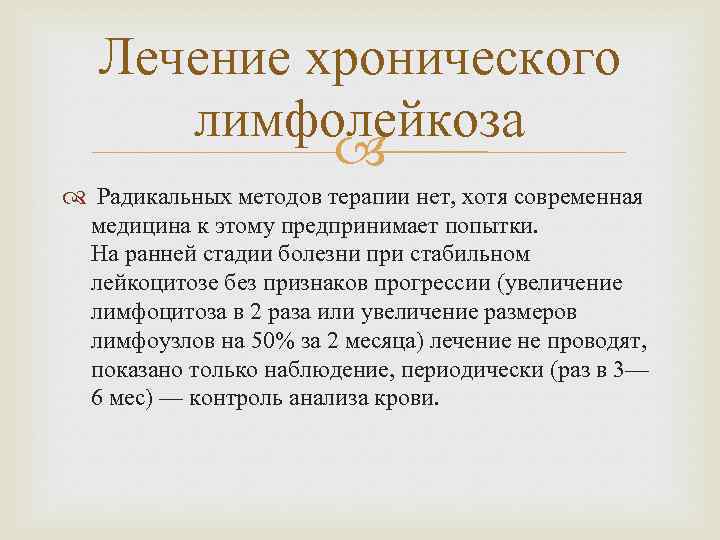 Лечение хронического лимфолейкоза

Радикальных методов терапии нет, хотя современная медицина к этому предпринимает попытки.
На ранней стадии болезни при стабильном лейкоцитозе без признаков прогрессии (увеличение лимфоцитоза в 2 раза или увеличение размеров лимфоузлов на 50% за 2 месяца) лечение не проводят, показано только наблюдение, периодически (раз в 3—6 мес) — контроль анализа крови.